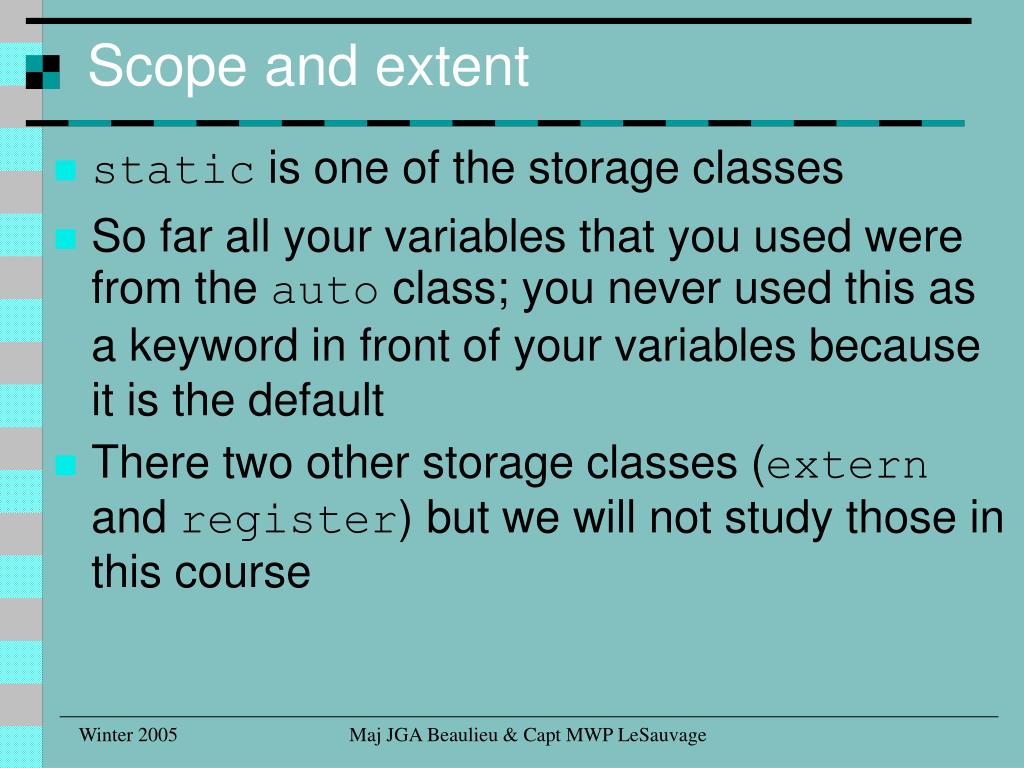 Scope and extent

static is one of the storage classes

So far all your variables that you used were from the auto class; you never used this as a keyword in front of your variables because it is the default

There two other storage classes (extern and register) but we will not study those in this course

Winter 2005

Maj JGA Beaulieu & Capt MWP LeSauvage